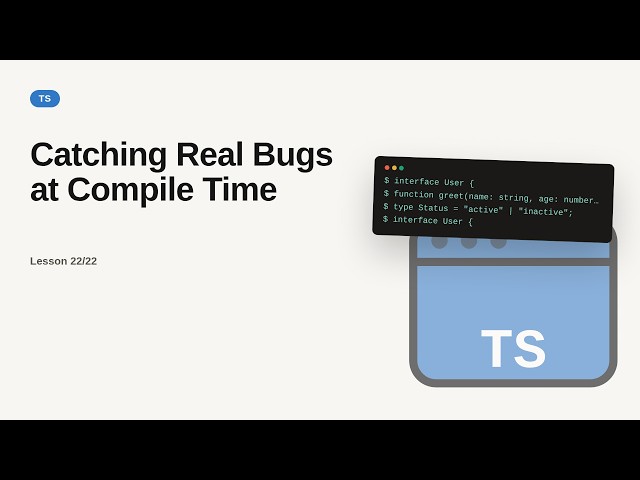 TS

Catching Real Bugs at Compile Time

Lesson 22/22

$ interface User {
$ function greet(name: string, age: number…
$ type Status = "active" | "inactive";
$ interface User {

TS